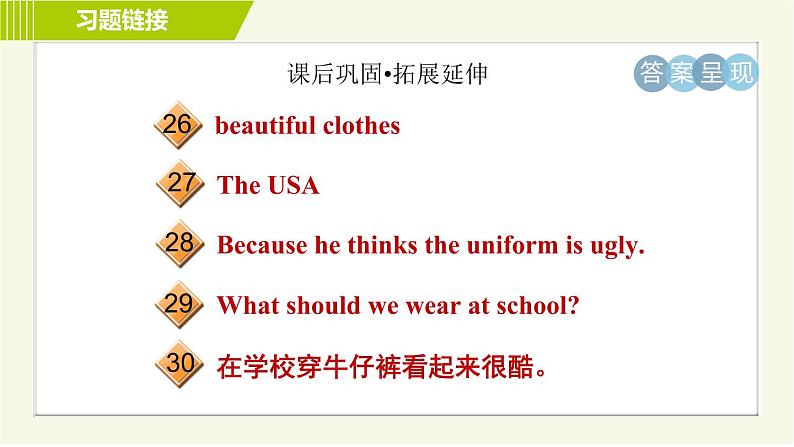 习题链接

课后巩固•拓展延伸

答案呈现

26 beautiful clothes

27 The USA

28 Because he thinks the uniform is ugly.

29 What should we wear at school?

30 在学校穿牛仔裤看起来很酷。